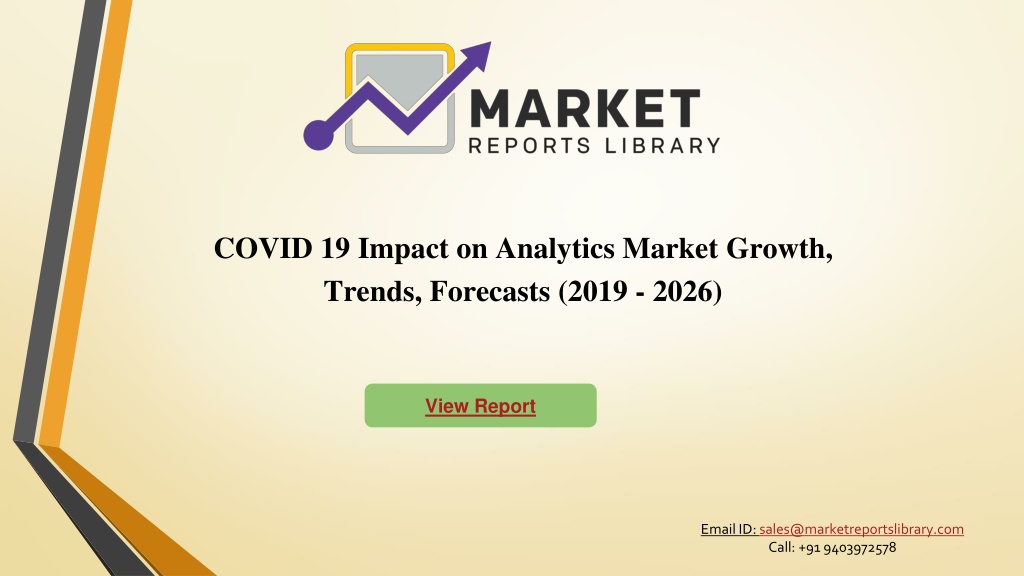 MARKET
REPORTS LIBRARY

COVID 19 Impact on Analytics Market Growth, Trends, Forecasts (2019 - 2026)

View Report

Email ID: sales@marketreportslibrary.com
Call: +91 9403972578